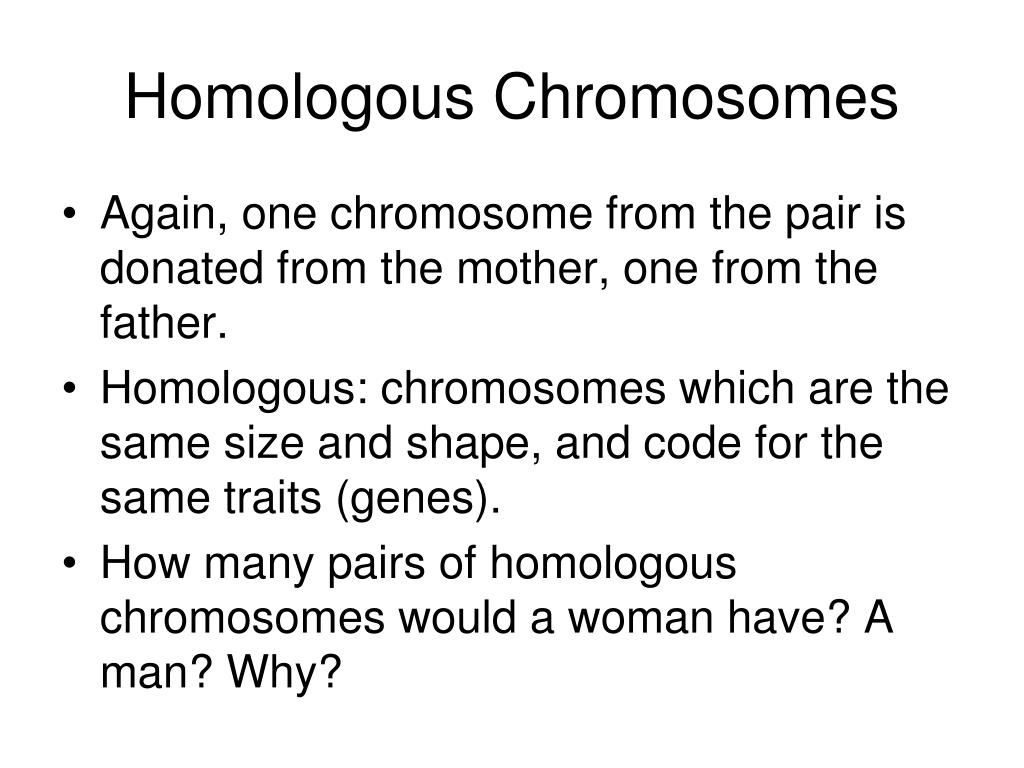 Homologous Chromosomes

• Again, one chromosome from the pair is donated from the mother, one from the father.
• Homologous: chromosomes which are the same size and shape, and code for the same traits (genes).
• How many pairs of homologous chromosomes would a woman have? A man? Why?